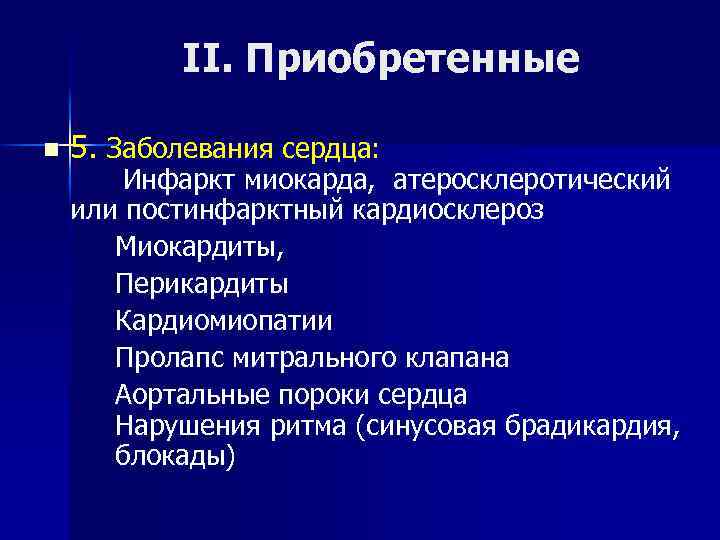 II. Приобретенные

5. Заболевания сердца:
Инфаркт миокарда, атеросклеротический или постинфарктный кардиосклероз

Миокардиты,

Перикардиты

Кардиомиопатии

Пролапс митрального клапана

Аортальные пороки сердца
Нарушения ритма (синусовая брадикардия, блокады)